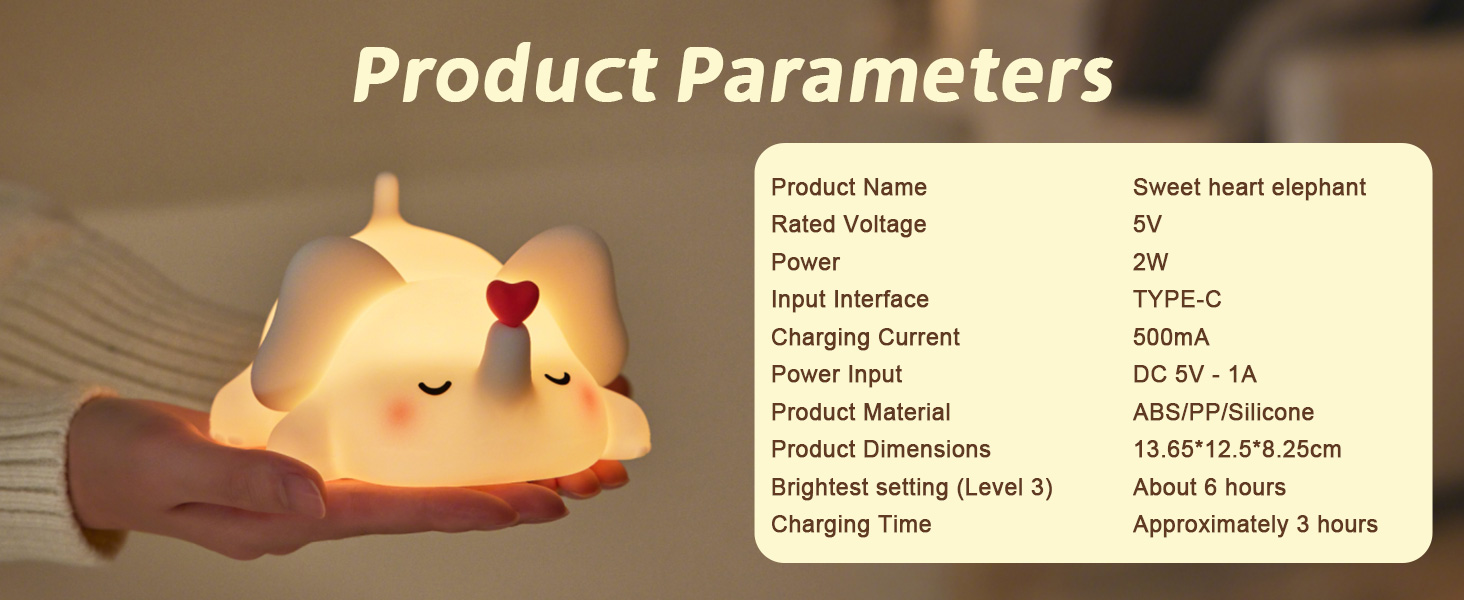 Product Parameters

| | |
|---|---|
| Product Name | Sweet heart elephant |
| Rated Voltage | 5V |
| Power | 2W |
| Input Interface | TYPE-C |
| Charging Current | 500mA |
| Power Input | DC 5V - 1A |
| Product Material | ABS/PP/Silicone |
| Product Dimensions | 13.65*12.5*8.25cm |
| Brightest setting (Level 3) | About 6 hours |
| Charging Time | Approximately 3 hours |